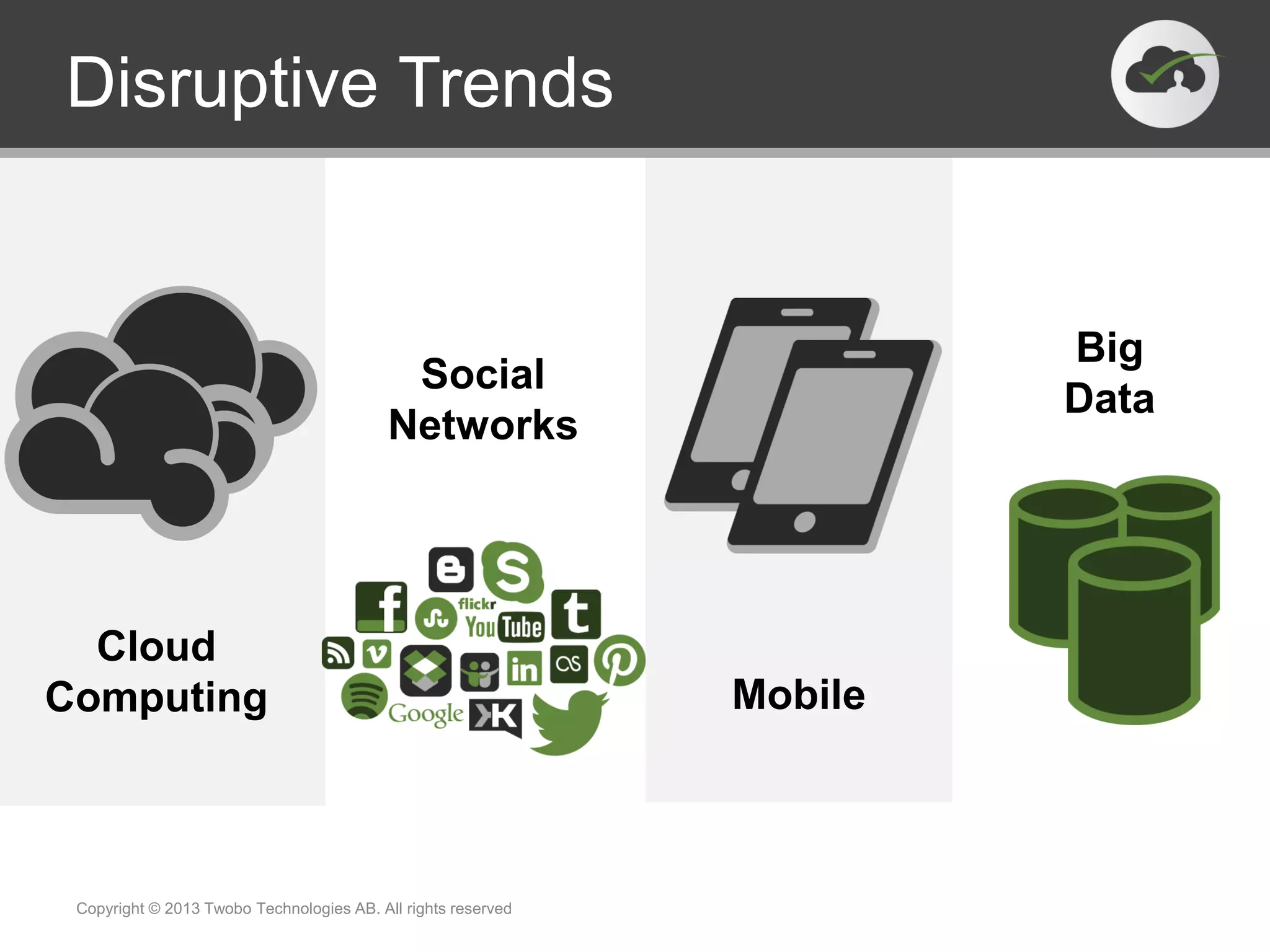 Disruptive Trends

Cloud Computing

Social Networks

flickr

YouTube

in

Google

Mobile

Big Data

Copyright © 2013 Twobo Technologies AB. All rights reserved